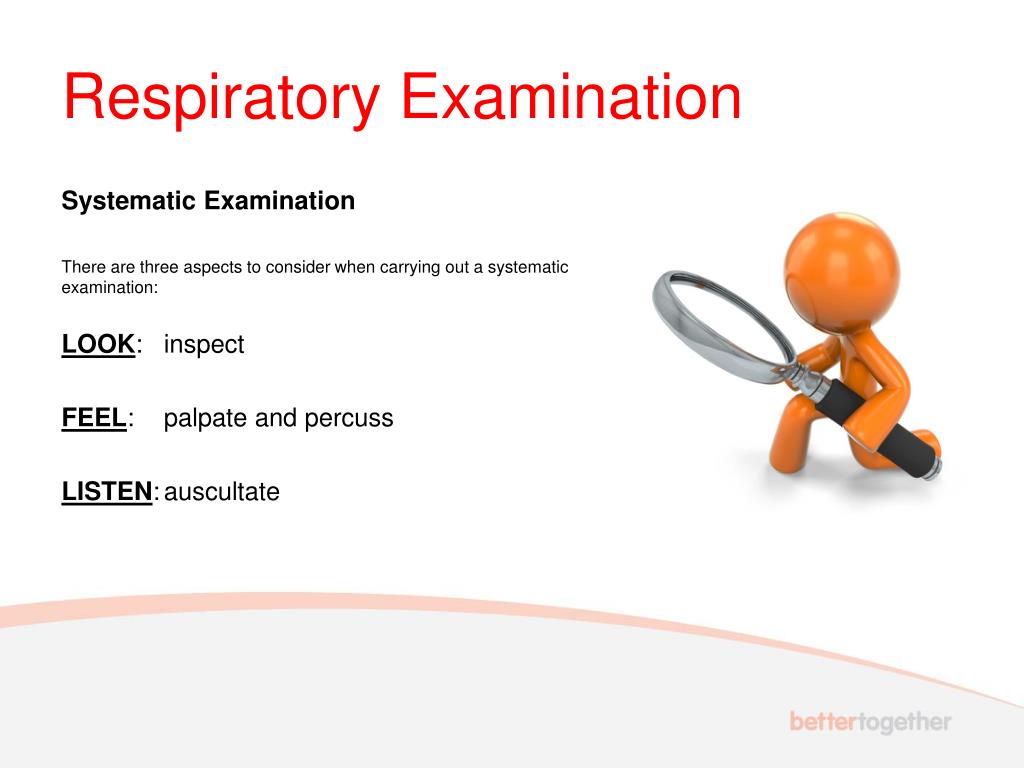 Respiratory Examination

Systematic Examination

There are three aspects to consider when carrying out a systematic examination:

LOOK: inspect

FEEL: palpate and percuss

LISTEN: auscultate

bettertogether